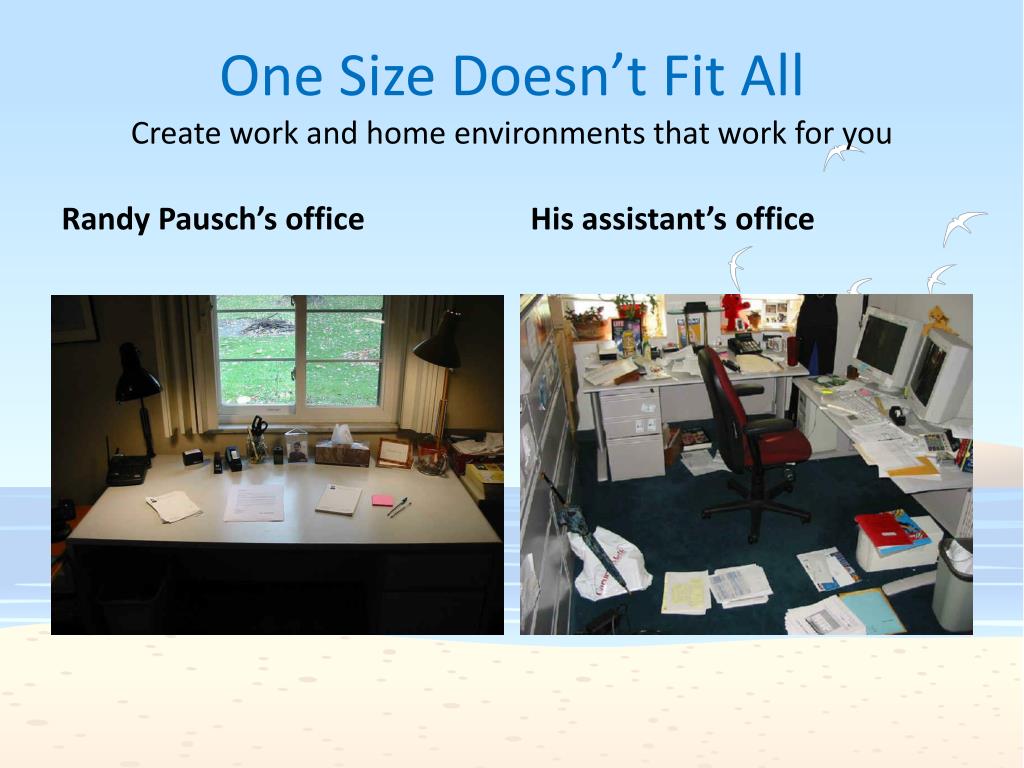 One Size Doesn't Fit All
Create work and home environments that work for you

Randy Pausch's office

His assistant's office